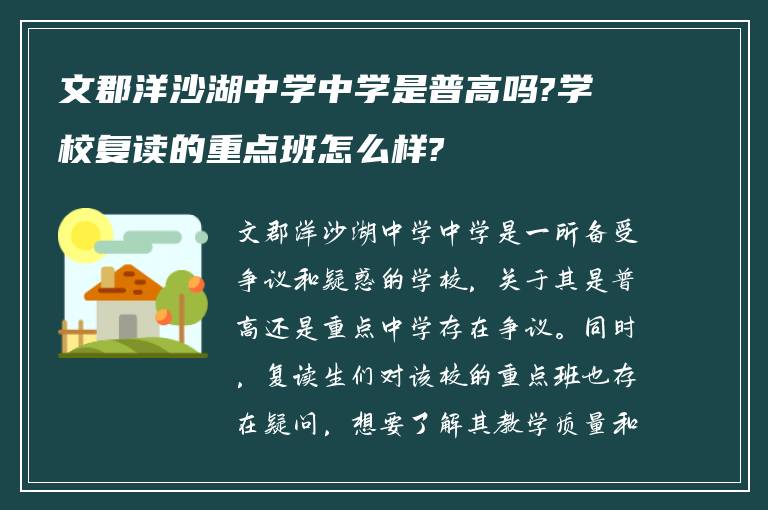 文郡洋沙湖中学中学是普高吗?学校复读的重点班怎么样?

文郡洋沙湖中学中学是一所备受争议和疑惑的学校，关于其是普高还是重点中学存在争议。同时，复读生们对该校的重点班也存在疑问，想要了解其教学质量和